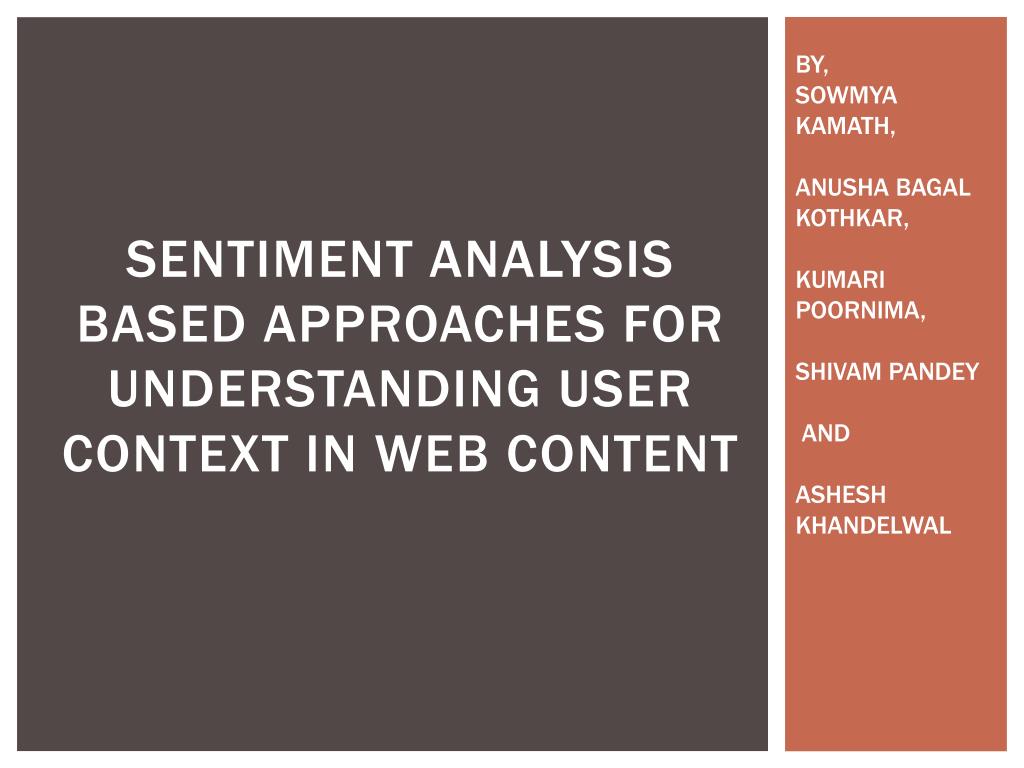 SENTIMENT ANALYSIS BASED APPROACHES FOR UNDERSTANDING USER CONTEXT IN WEB CONTENT

BY,
SOWMYA KAMATH,

ANUSHA BAGAL KOTHKAR,

KUMARI POORNIMA,

SHIVAM PANDEY

AND

ASHESH KHANDELWAL